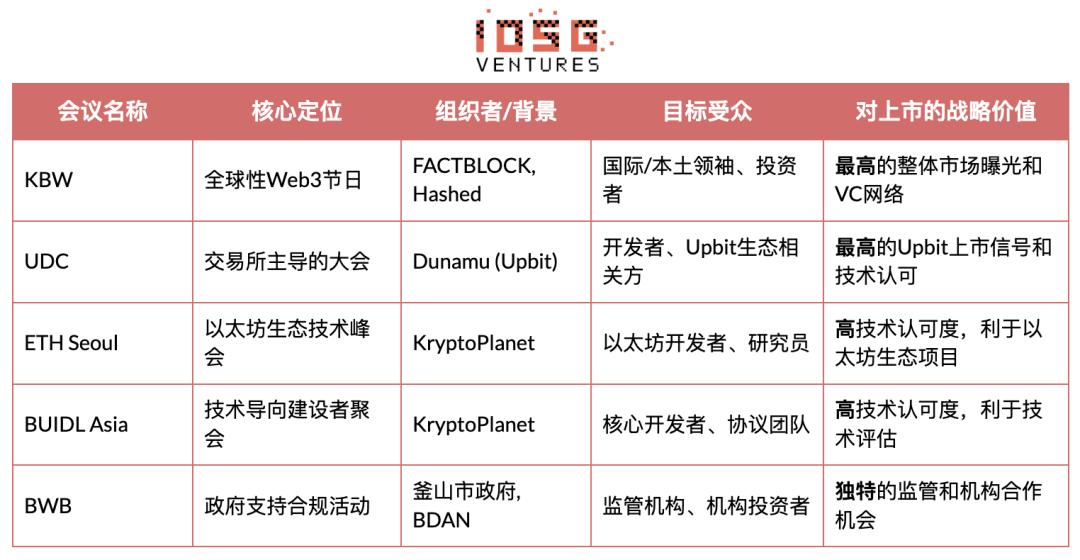 IOSG VENTURES

| 会议名称 | 核心定位 | 组织者/背景 | 目标受众 | 对上市的战略价值 |
|---|---|---|---|---|
| KBW | 全球性Web3节日 | FACTBLOCK, Hashed | 国际/本土领袖、投资者 | 最高的整体市场曝光和VC网络 |
| UDC | 交易所主导的大会 | Dunamu (Upbit) | 开发者、Upbit生态相关方 | 最高的Upbit上市信号和技术认可 |
| ETH Seoul | 以太坊生态技术峰会 | KryptoPlanet | 以太坊开发者、研究员 | 高技术认可度，利于以太坊生态项目 |
| BUIDL Asia | 技术导向建设者聚会 | KryptoPlanet | 核心开发者、协议团队 | 高技术认可度，利于技术评估 |
| BWB | 政府支持合规活动 | 釜山市政府, BDAN | 监管机构、机构投资者 | 独特的监管和机构合作机会 |